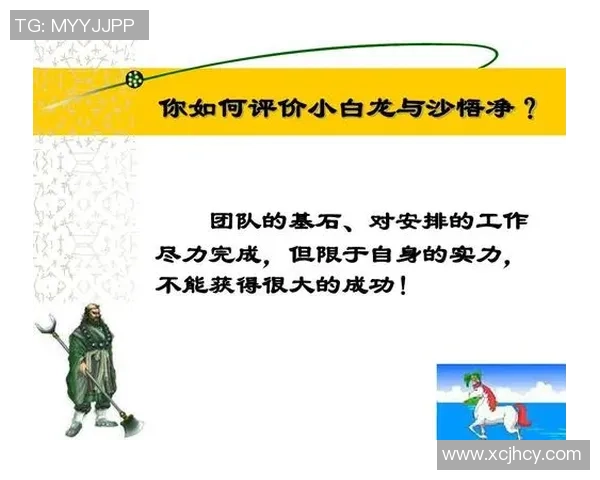 TG: MYYJJPP

你如何评价小白龙与沙悟净？

团队的基石、对安排的工作尽力完成，但限于自身的实力，不能获得很大的成功！

www.xcjhcy.com